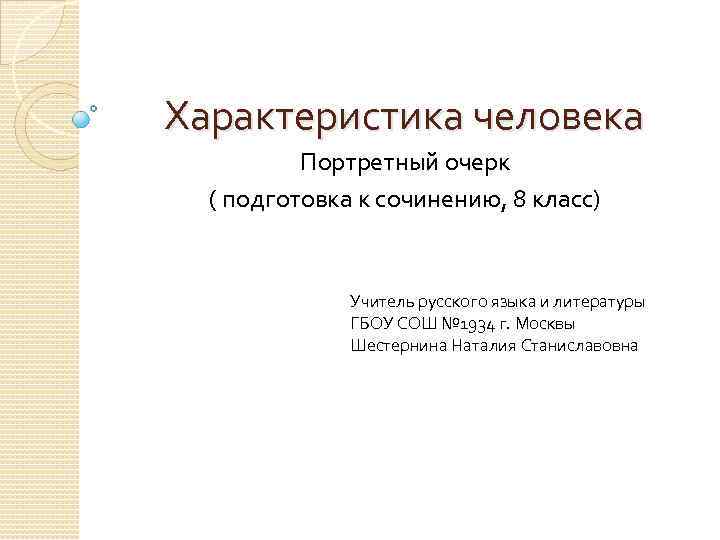 Характеристика человека

Портретный очерк

( подготовка к сочинению, 8 класс)

Учитель русского языка и литературы
ГБОУ СОШ №1934 г. Москвы
Шестернина Наталия Станиславовна